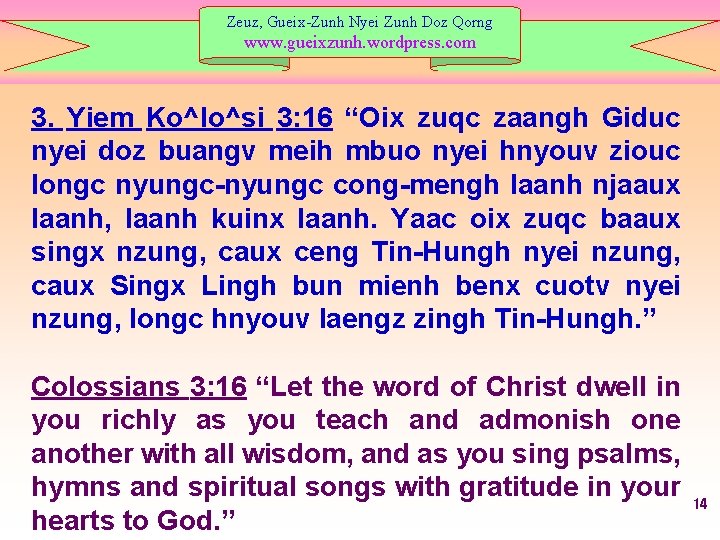 Zeuz, Gueix-Zunh Nyei Zunh Doz Qorng
www.gueixzunh.wordpress.com

3. Yiem Ko^lo^si 3:16 “Oix zuqc zaangh Giduc nyei doz buangv meih mbuo nyei hnyouv ziouc longc nyungc-nyungc cong-mengh laanh njaaux laanh, laanh kuinx laanh. Yaac oix zuqc baaux singx nzung, caux ceng Tin-Hungh nyei nzung, caux Singx Lingh bun mienh benx cuotv nyei nzung, longc hnyouv laengz zingh Tin-Hungh.”

Colossians 3:16 “Let the word of Christ dwell in you richly as you teach and admonish one another with all wisdom, and as you sing psalms, hymns and spiritual songs with gratitude in your hearts to God.”

14